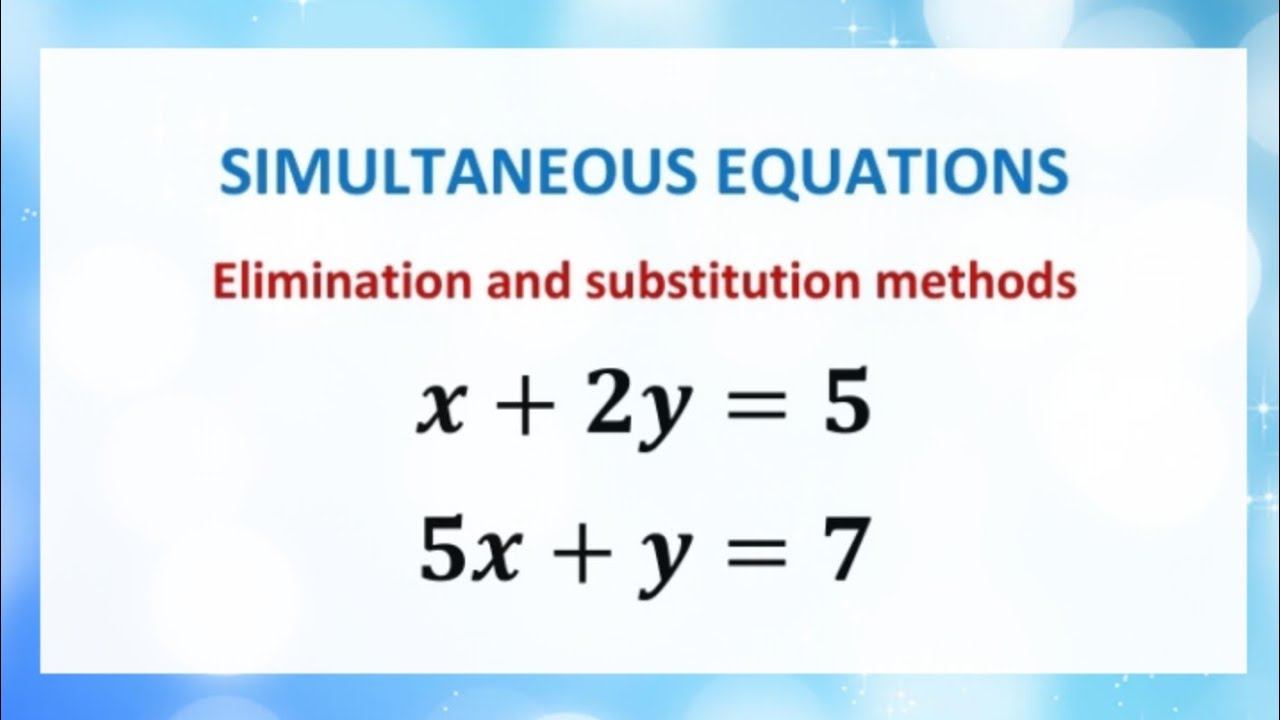 SIMULTANEOUS EQUATIONS

Elimination and substitution methods

$x + 2y = 5$

$5x + y = 7$